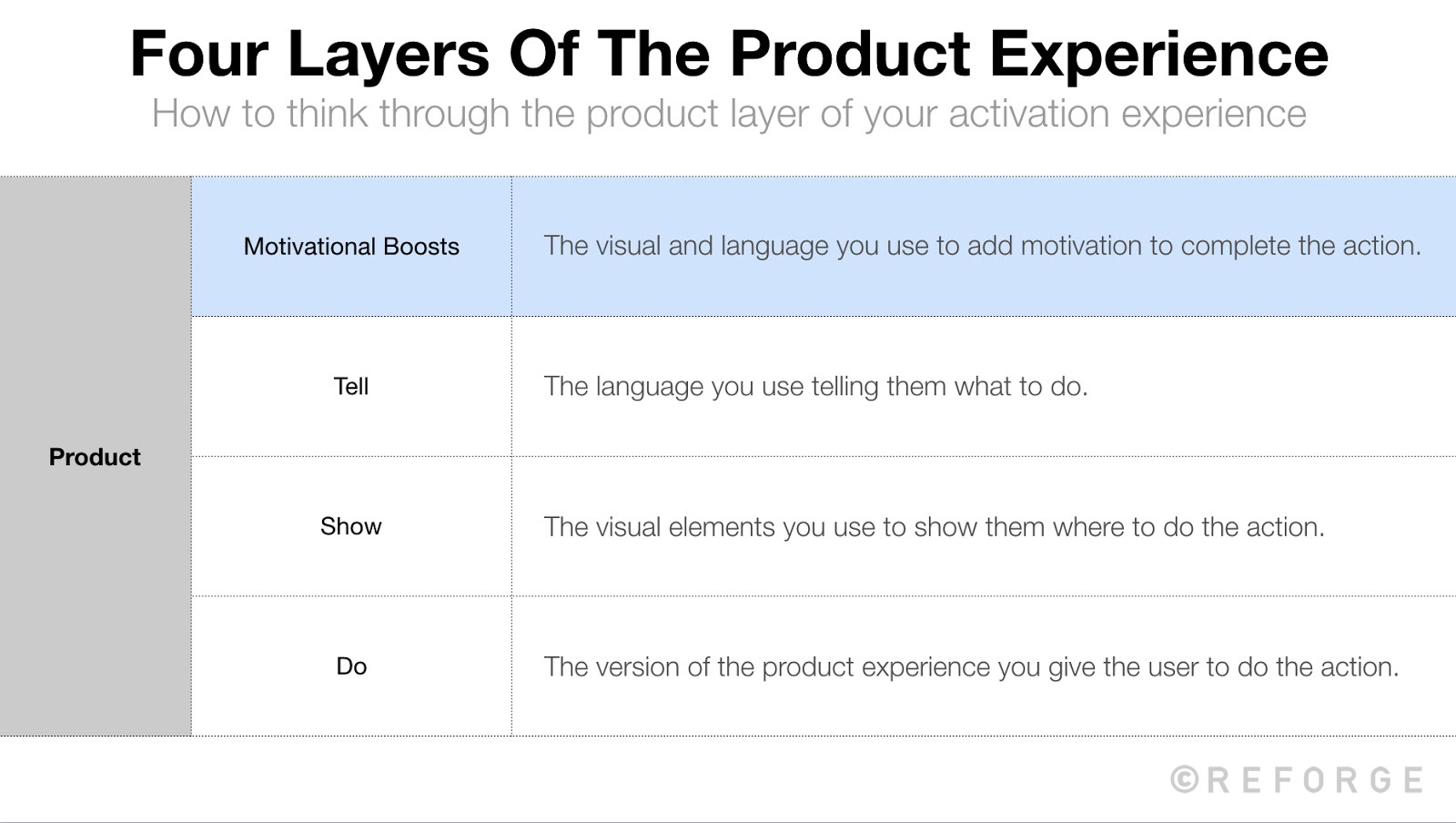 Four Layers Of The Product Experience

How to think through the product layer of your activation experience

| Product | Motivational Boosts | The visual and language you use to add motivation to complete the action. |
|---|---|---|
| | Tell | The language you use telling them what to do. |
| | Show | The visual elements you use to show them where to do the action. |
| | Do | The version of the product experience you give the user to do the action. |

©REFORGE